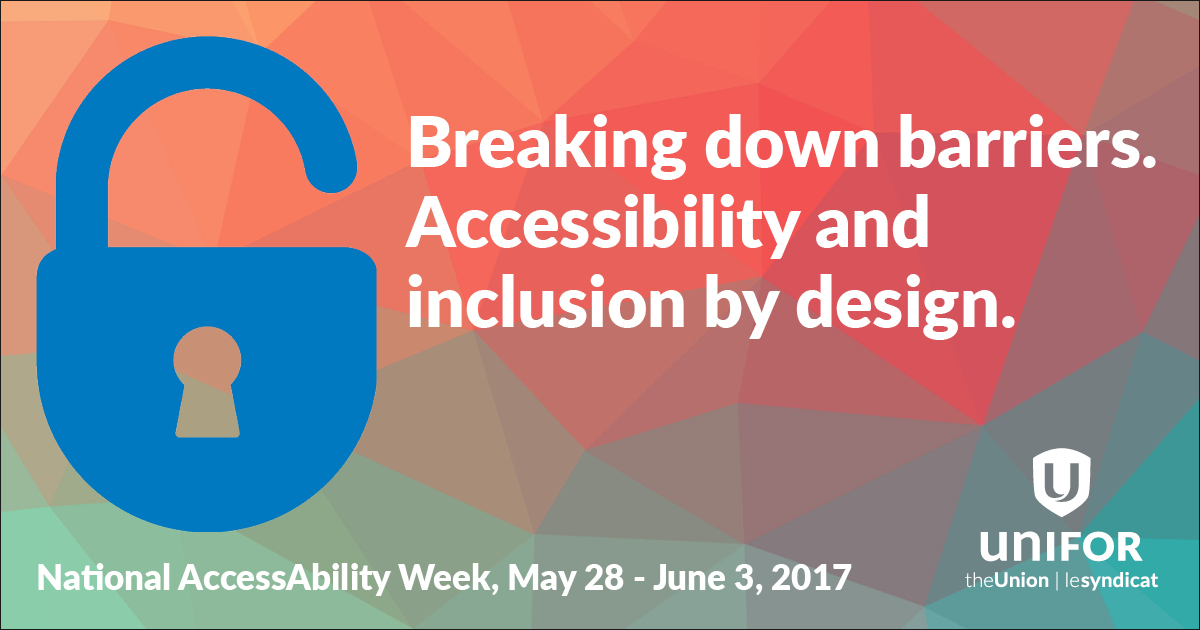 Breaking down barriers. Accessibility and inclusion by design.

National AccessAbility Week, May 28 - June 3, 2017

UNIFOR
theUnion | lesyndicat